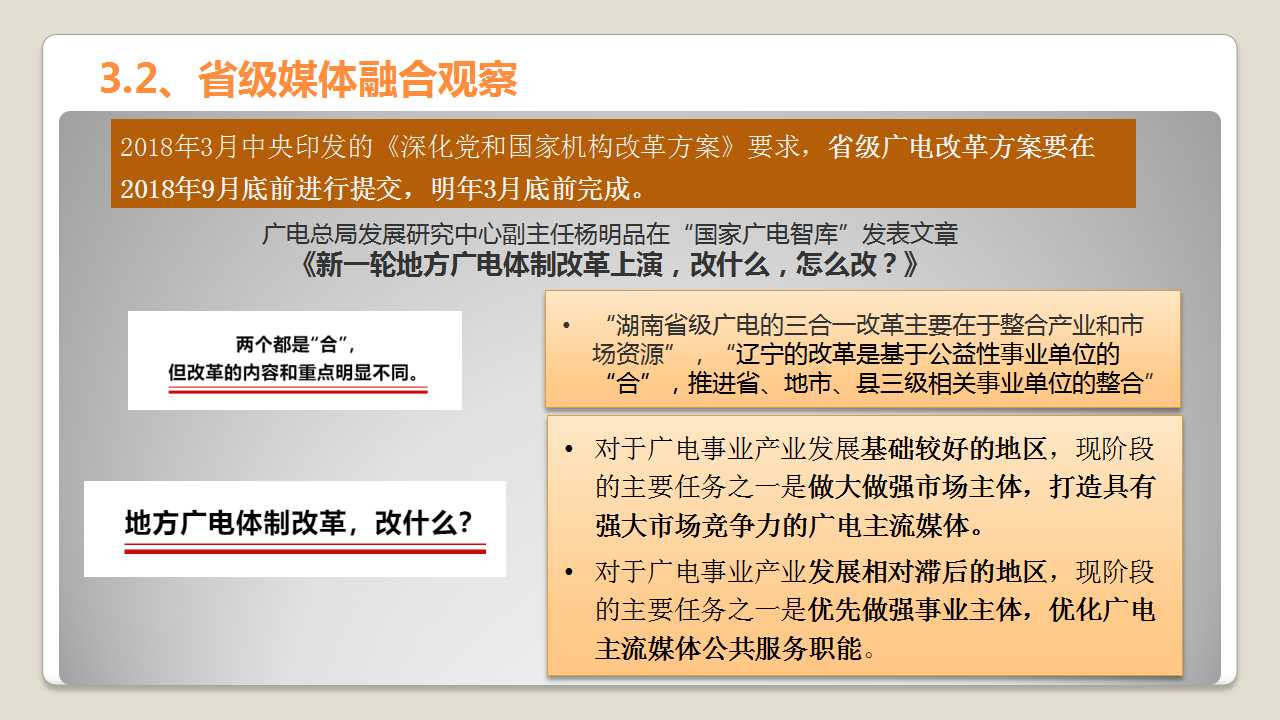 3.2、省级媒体融合观察

2018年3月中央印发的《深化党和国家机构改革方案》要求，省级广电改革方案要在2018年9月底前进行提交，明年3月底前完成。

广电总局发展研究中心副主任杨明品在“国家广电智库”发表文章
《新一轮地方广电体制改革上演，改什么，怎么改？》

两个都是“合”，
但改革的内容和重点明显不同。

• “湖南省级广电的三合一改革主要在于整合产业和市场资源”，“辽宁的改革是基于公益性事业单位的“合”，推进省、地市、县三级相关事业单位的整合”

地方广电体制改革，改什么？

• 对于广电事业产业发展基础较好的地区，现阶段的主要任务之一是做大做强市场主体，打造具有强大市场竞争力的广电主流媒体。

• 对于广电事业产业发展相对滞后的地区，现阶段的主要任务之一是优先做强事业主体，优化广电主流媒体公共服务职能。